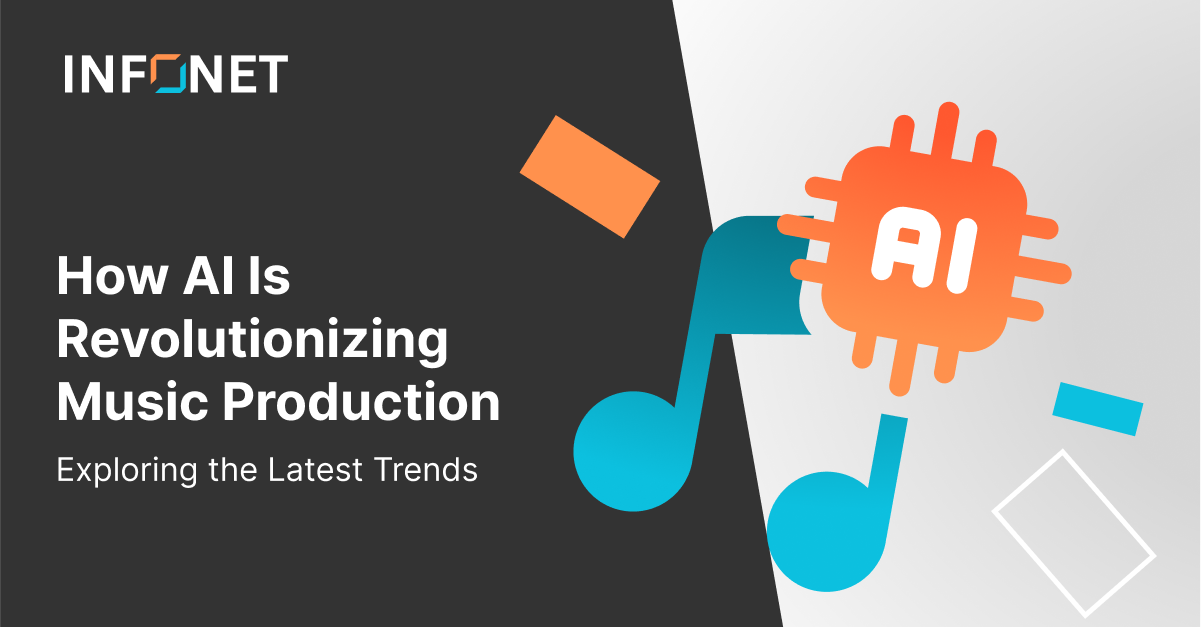 INFONET

How AI Is Revolutionizing Music Production

Exploring the Latest Trends

AI